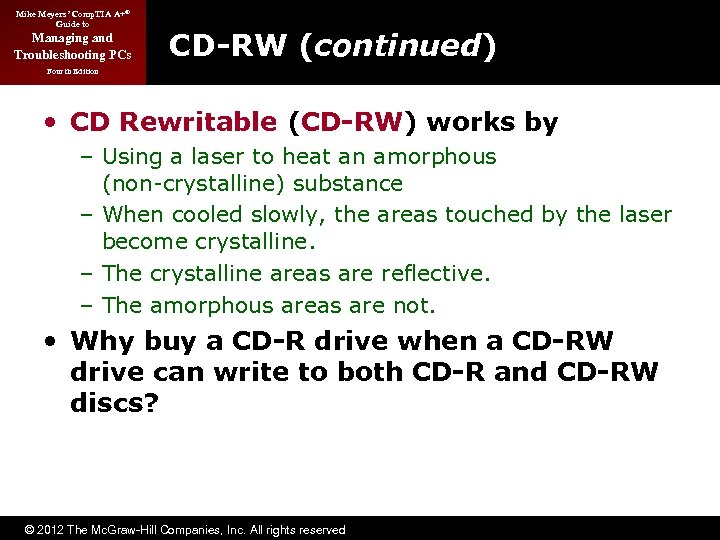 Mike Meyers' CompTIA A+®
Guide to
Managing and Troubleshooting PCs
Fourth Edition

CD-RW (continued)

• CD Rewritable (CD-RW) works by
– Using a laser to heat an amorphous (non-crystalline) substance
– When cooled slowly, the areas touched by the laser become crystalline.
– The crystalline areas are reflective.
– The amorphous areas are not.
• Why buy a CD-R drive when a CD-RW drive can write to both CD-R and CD-RW discs?

© 2012 The McGraw-Hill Companies, Inc. All rights reserved